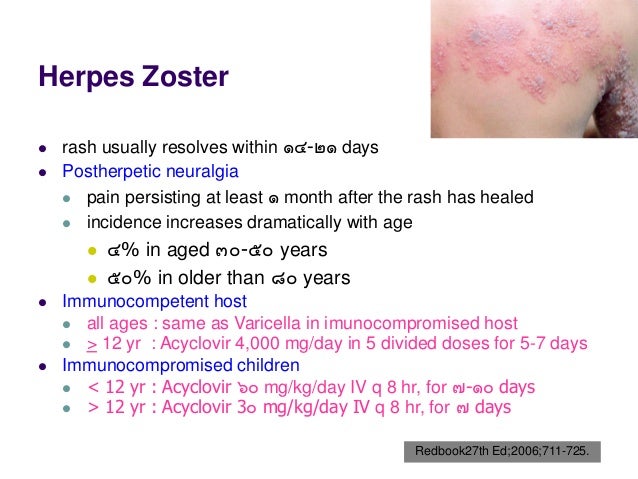 Herpes Zoster

- rash usually resolves within ๑๔-๒๑ days
- Postherpetic neuralgia
  - pain persisting at least ๑ month after the rash has healed
  - incidence increases dramatically with age
    - ๔% in aged ๓๐-๕๐ years
    - ๕๐% in older than ๘๐ years
- Immunocompetent host
  - all ages : same as Varicella in imunocompromised host
  - $\geq$ 12 yr : Acyclovir 4,000 mg/day in 5 divided doses for 5-7 days
- Immunocompromised children
  - < 12 yr : Acyclovir ๖๐ mg/kg/day IV q 8 hr, for ๗-๑๐ days
  - > 12 yr : Acyclovir 3๐ mg/kg/day IV q 8 hr, for ๗ days

Redbook27th Ed;2006;711-725.